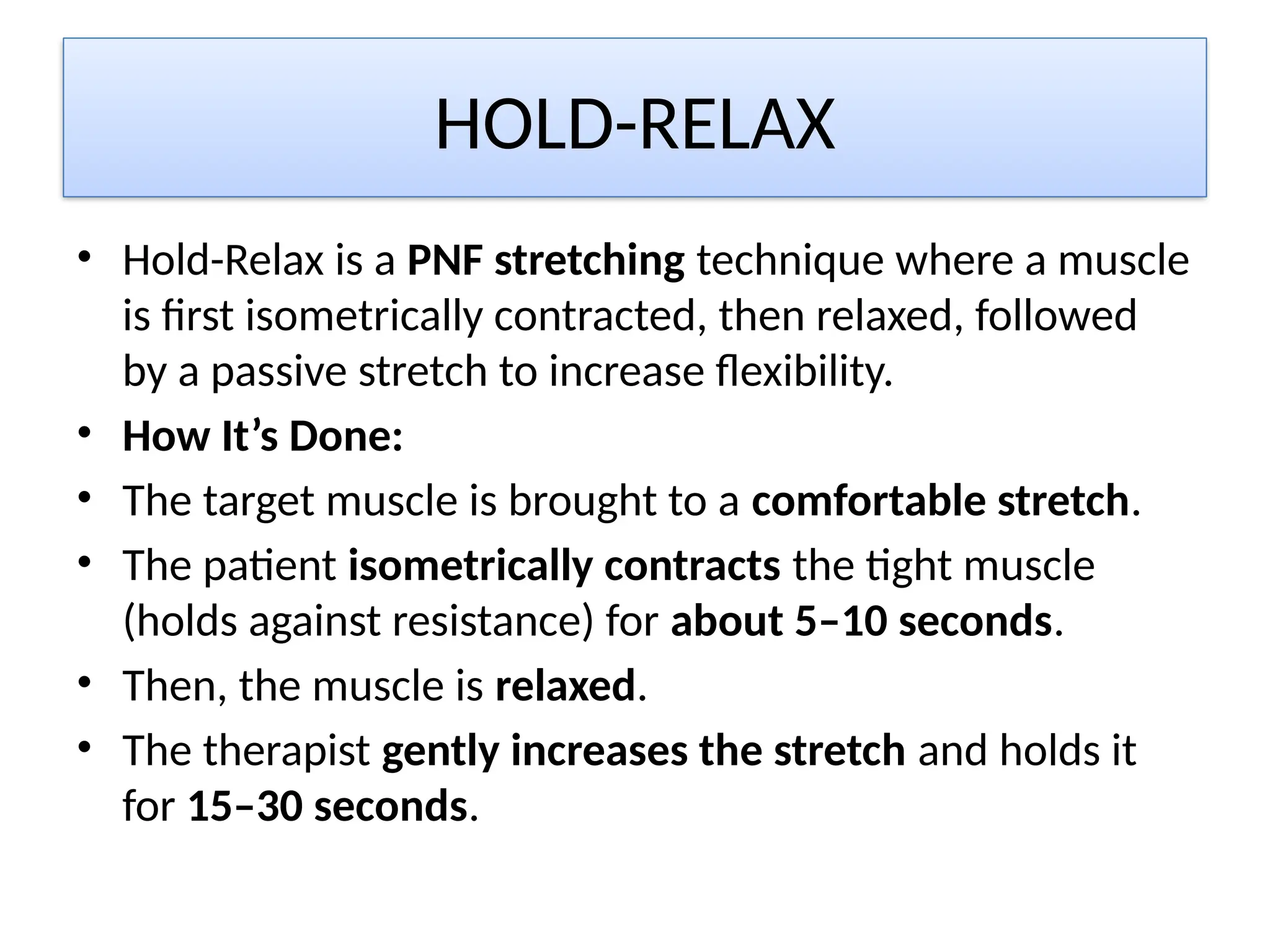 HOLD-RELAX

• Hold-Relax is a PNF stretching technique where a muscle is first isometrically contracted, then relaxed, followed by a passive stretch to increase flexibility.
• How It’s Done:
• The target muscle is brought to a comfortable stretch.
• The patient isometrically contracts the tight muscle (holds against resistance) for about 5–10 seconds.
• Then, the muscle is relaxed.
• The therapist gently increases the stretch and holds it for 15–30 seconds.